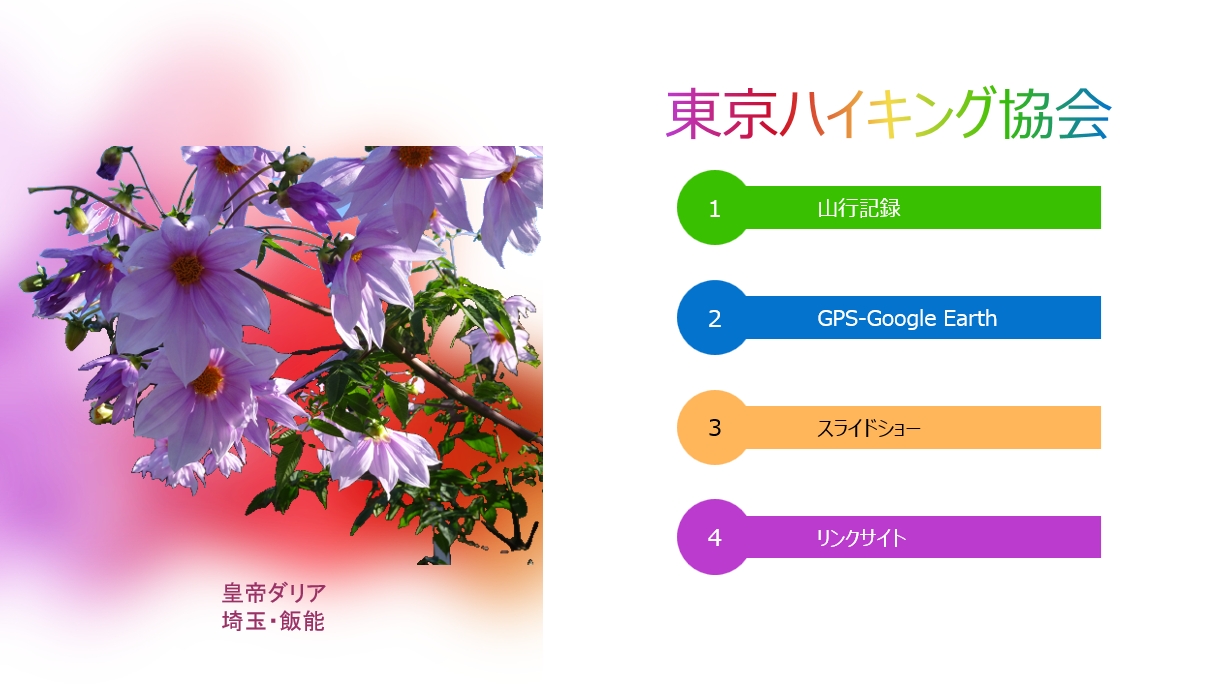 東京ハイキング協会

1 山行記録

2 GPS-Google Earth

3 スライドショー

4 リンクサイト

皇帝ダリア
埼玉・飯能